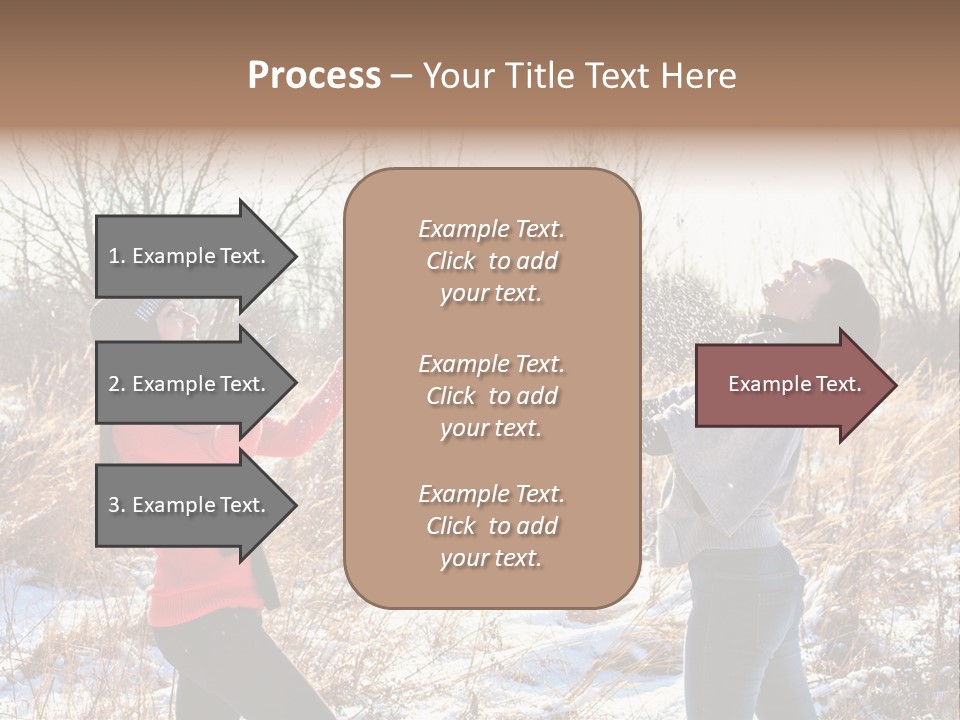 Process – Your Title Text Here

1. Example Text.

2. Example Text.

3. Example Text.

Example Text. Click to add your text.

Example Text. Click to add your text.

Example Text. Click to add your text.

Example Text.